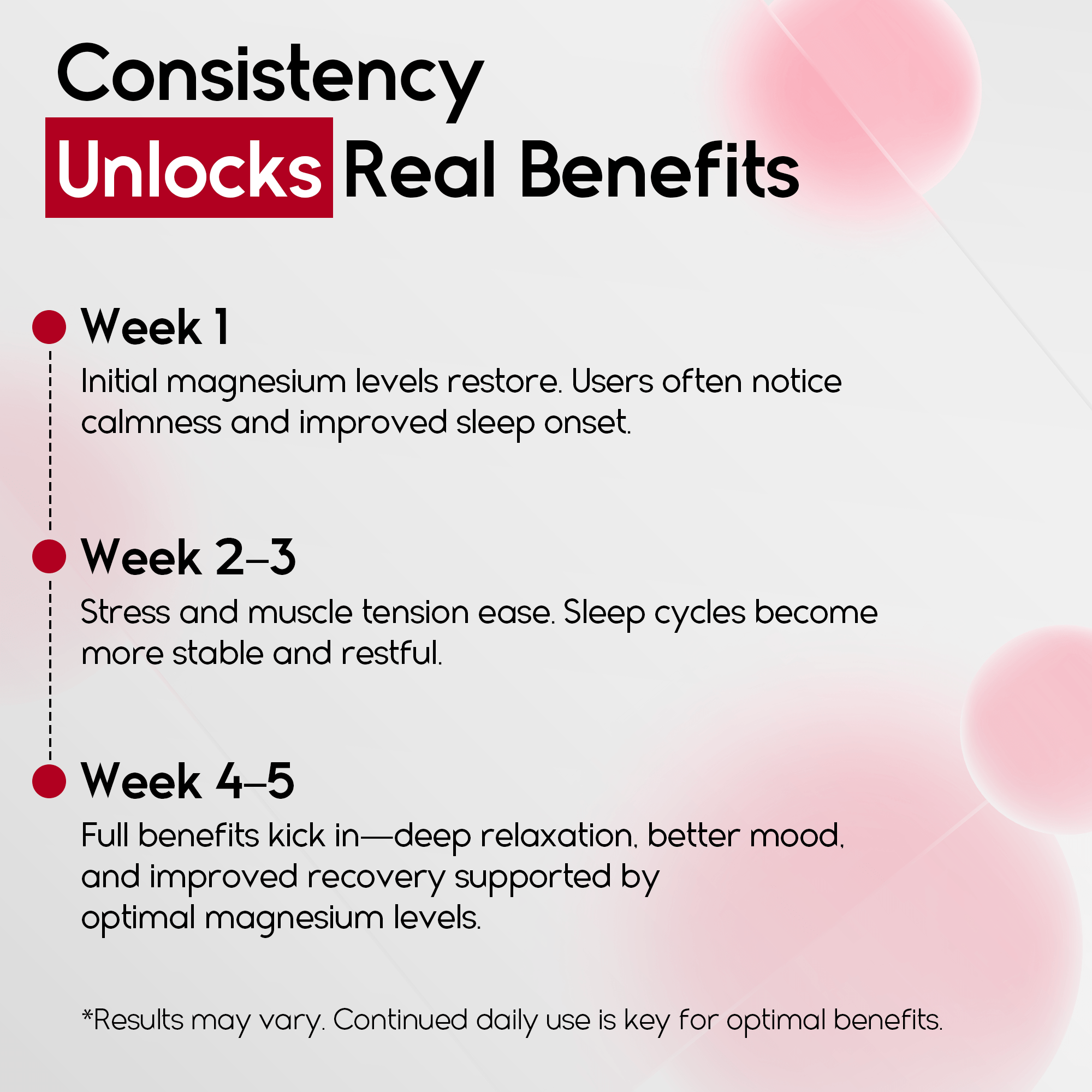 Consistency
Unlocks Real Benefits

Week 1
Initial magnesium levels restore. Users often notice calmness and improved sleep onset.

Week 2–3
Stress and muscle tension ease. Sleep cycles become more stable and restful.

Week 4–5
Full benefits kick in—deep relaxation, better mood, and improved recovery supported by optimal magnesium levels.

*Results may vary. Continued daily use is key for optimal benefits.